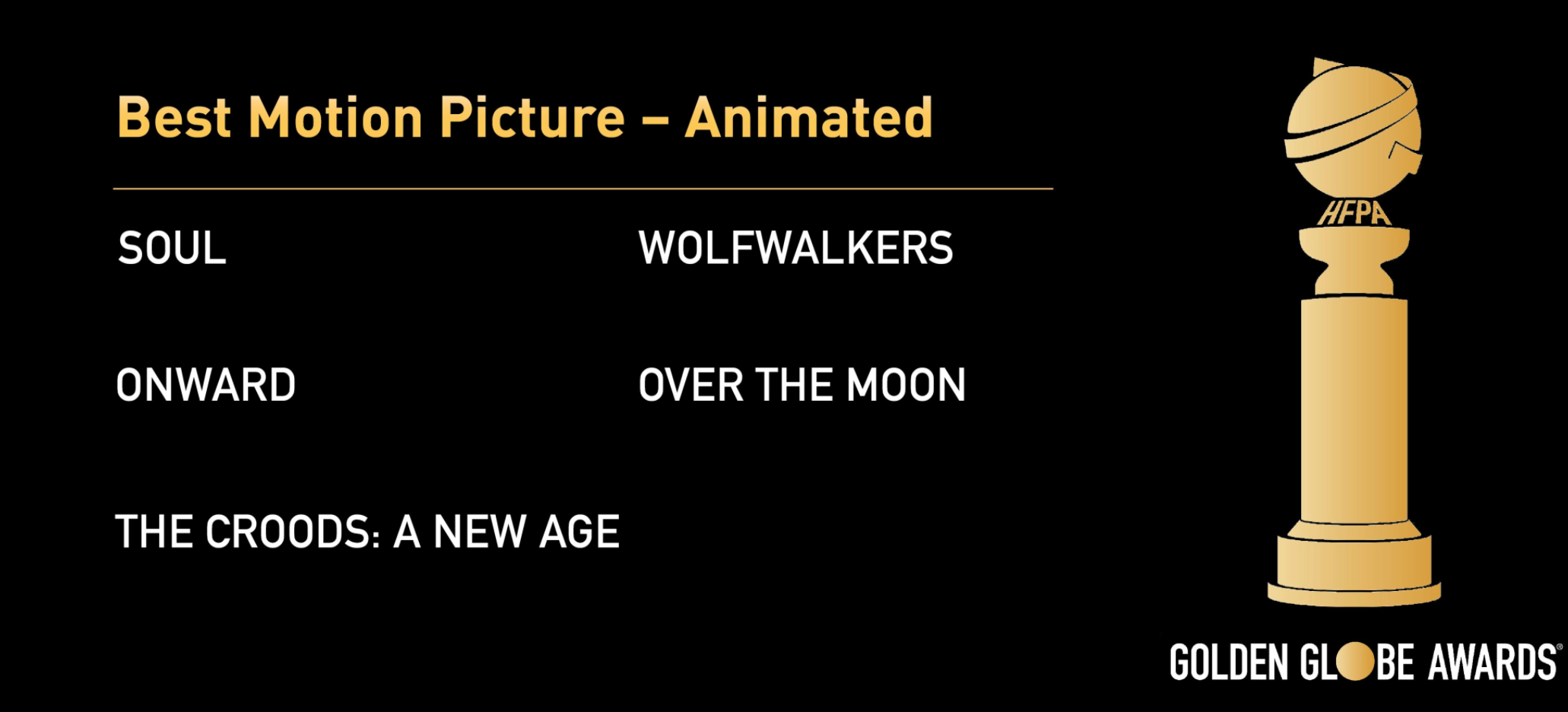 Best Motion Picture – Animated

SOUL

ONWARD

THE CROODS: A NEW AGE

WOLFWALKERS

OVER THE MOON

HFPA

GOLDEN GLOBE AWARDS®